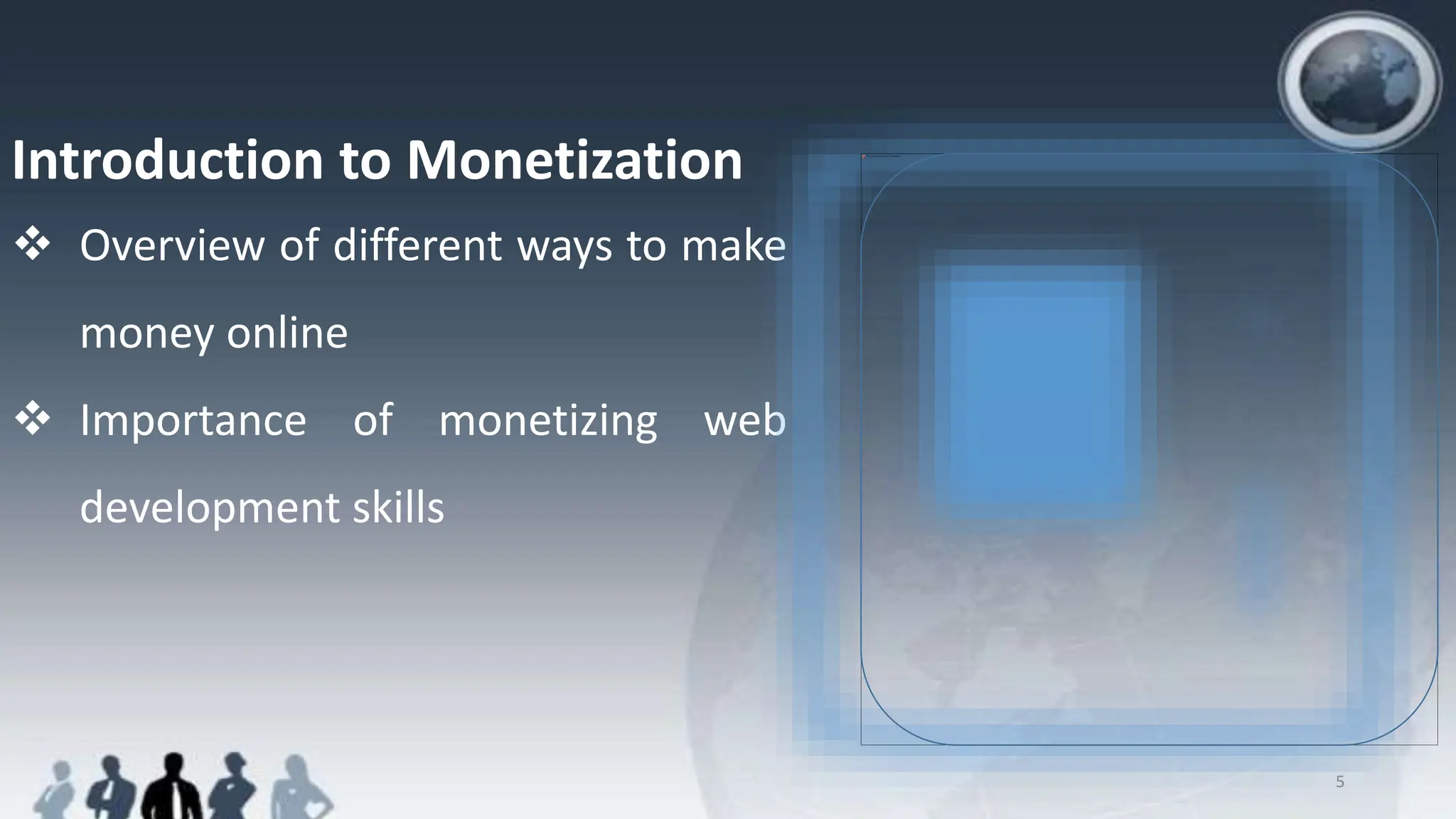 Introduction to Monetization

❖ Overview of different ways to make money online

❖ Importance of monetizing web development skills

5